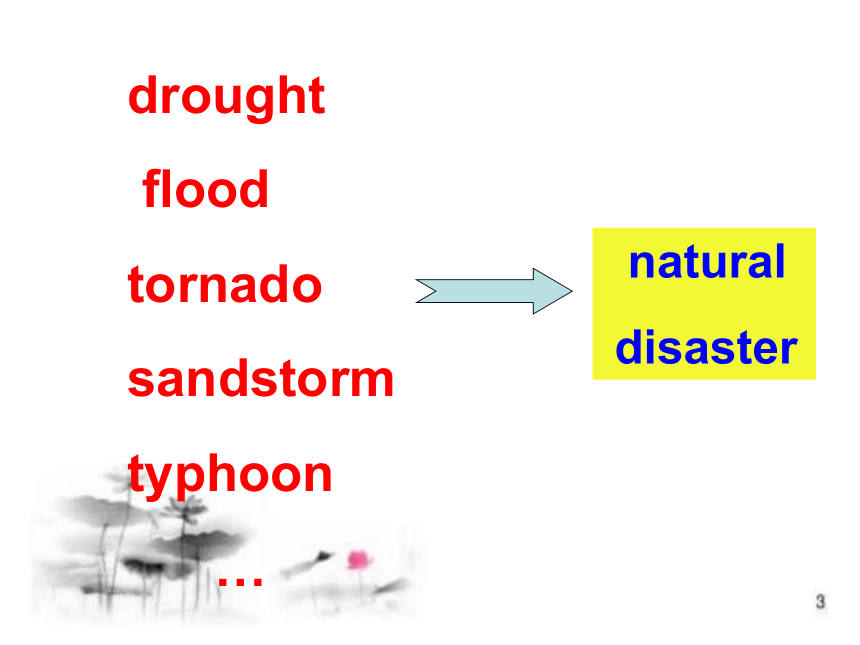 drought

flood

tornado

sandstorm

typhoon

…

natural disaster

3